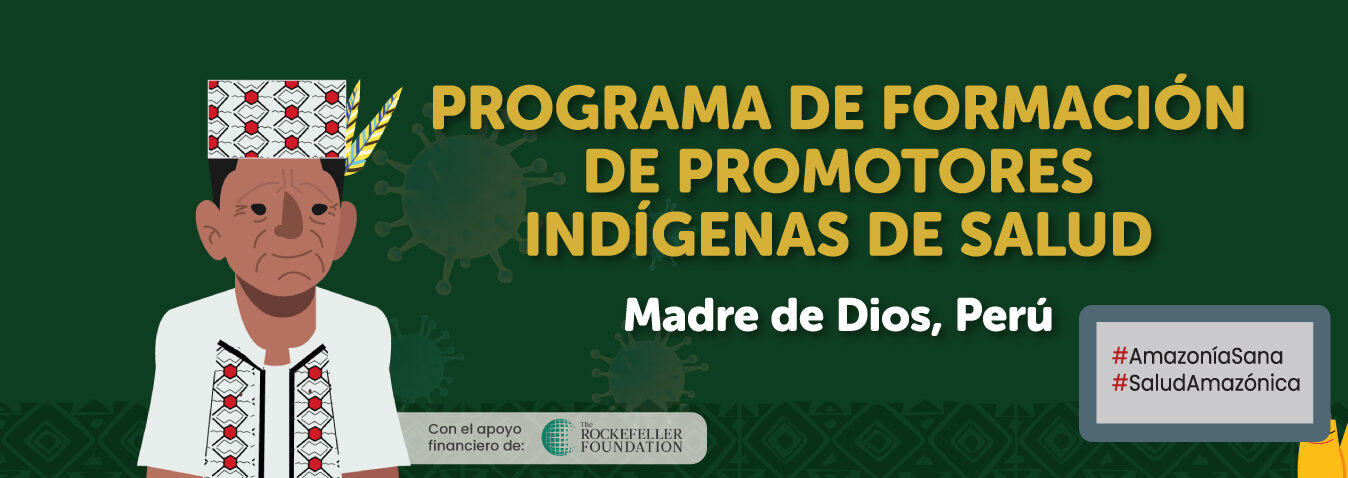 PROGRAMA DE FORMACIÓN DE PROMOTORES INDÍGENAS DE SALUD

Madre de Dios, Perú

#AmazoníaSana
#SaludAmazónica

Con el apoyo financiero de: The ROCKEFELLER FOUNDATION